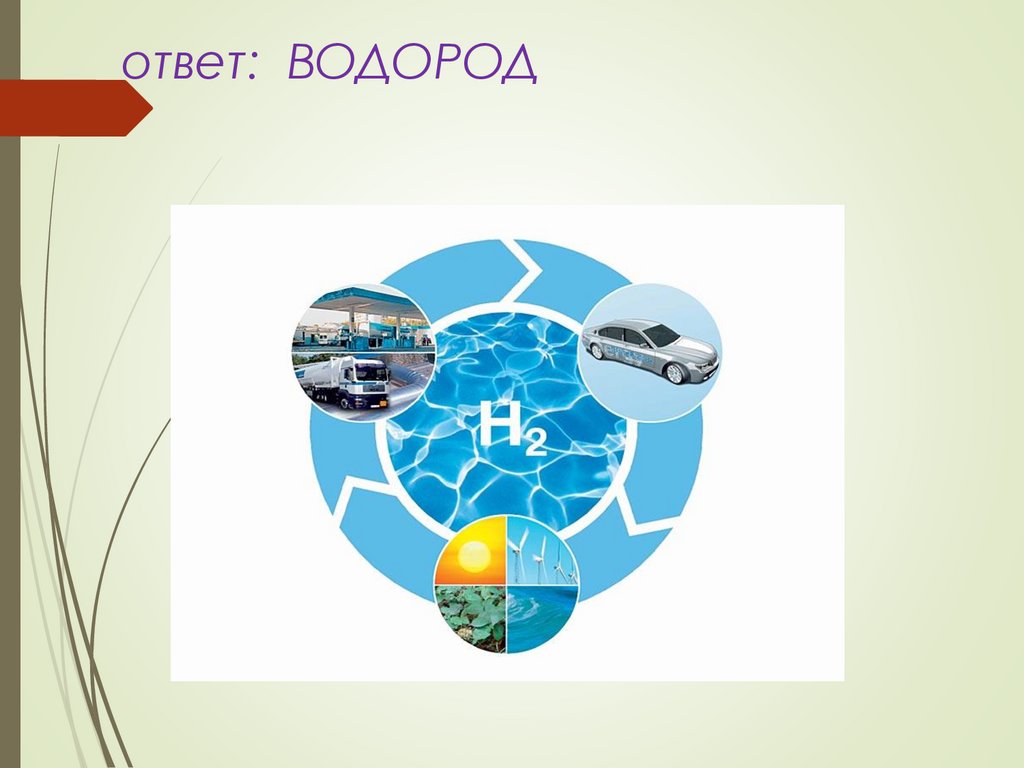 ответ: ВОДОРОД

$H_2$